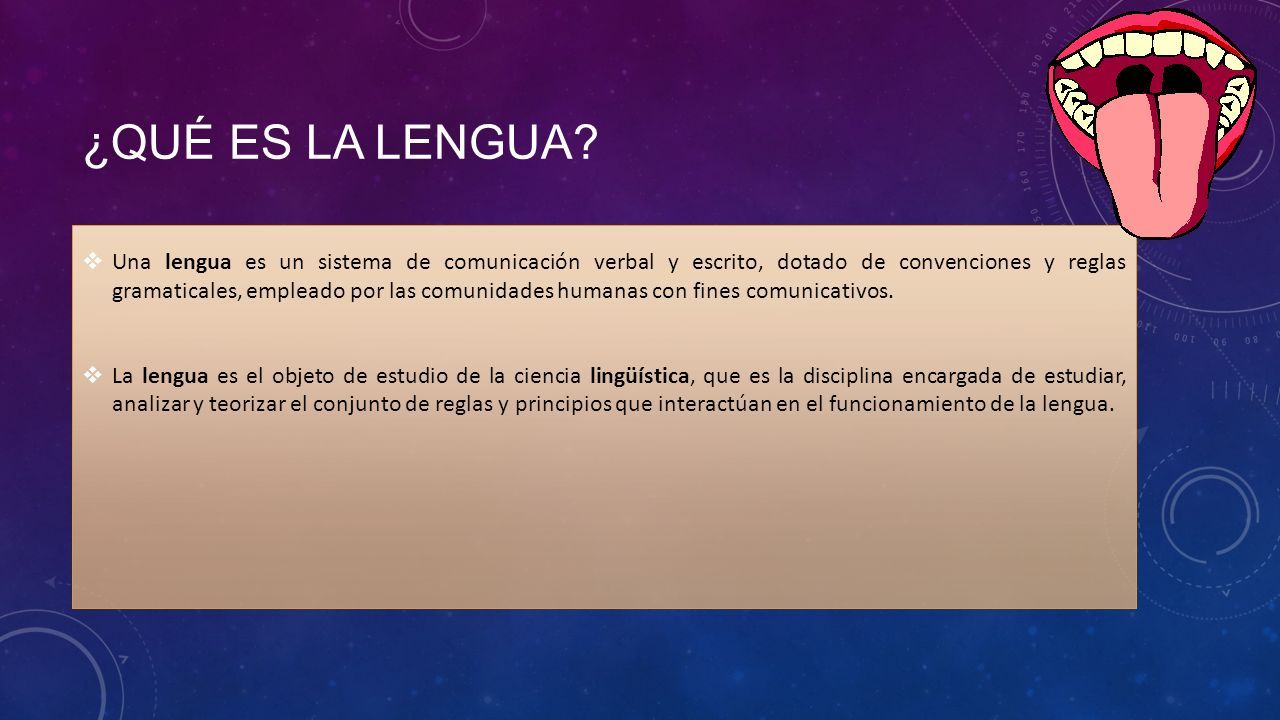 ¿QUÉ ES LA LENGUA?

❖ Una lengua es un sistema de comunicación verbal y escrito, dotado de convenciones y reglas gramaticales, empleado por las comunidades humanas con fines comunicativos.

❖ La lengua es el objeto de estudio de la ciencia lingüística, que es la disciplina encargada de estudiar, analizar y teorizar el conjunto de reglas y principios que interactúan en el funcionamiento de la lengua.